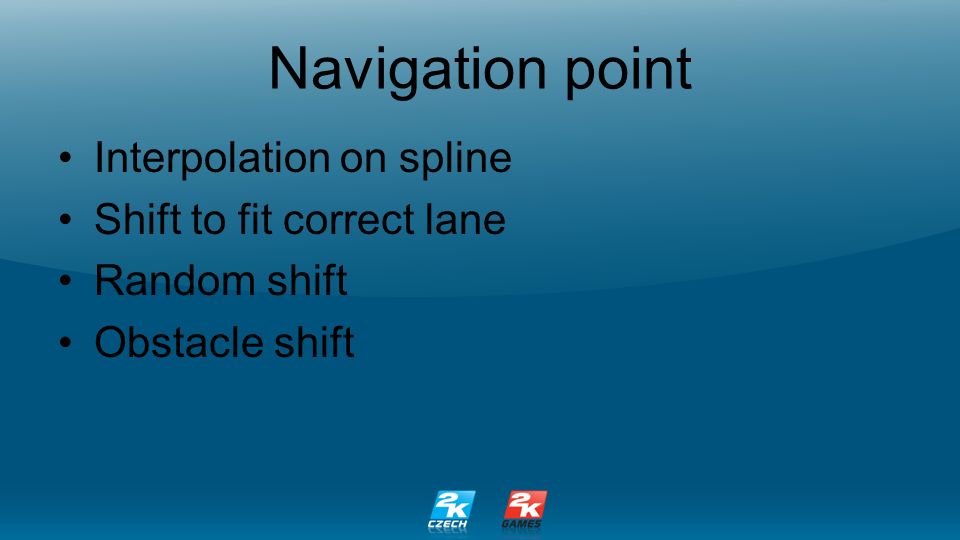 Navigation point

• Interpolation on spline
• Shift to fit correct lane
• Random shift
• Obstacle shift

2K CZECH 2K GAMES